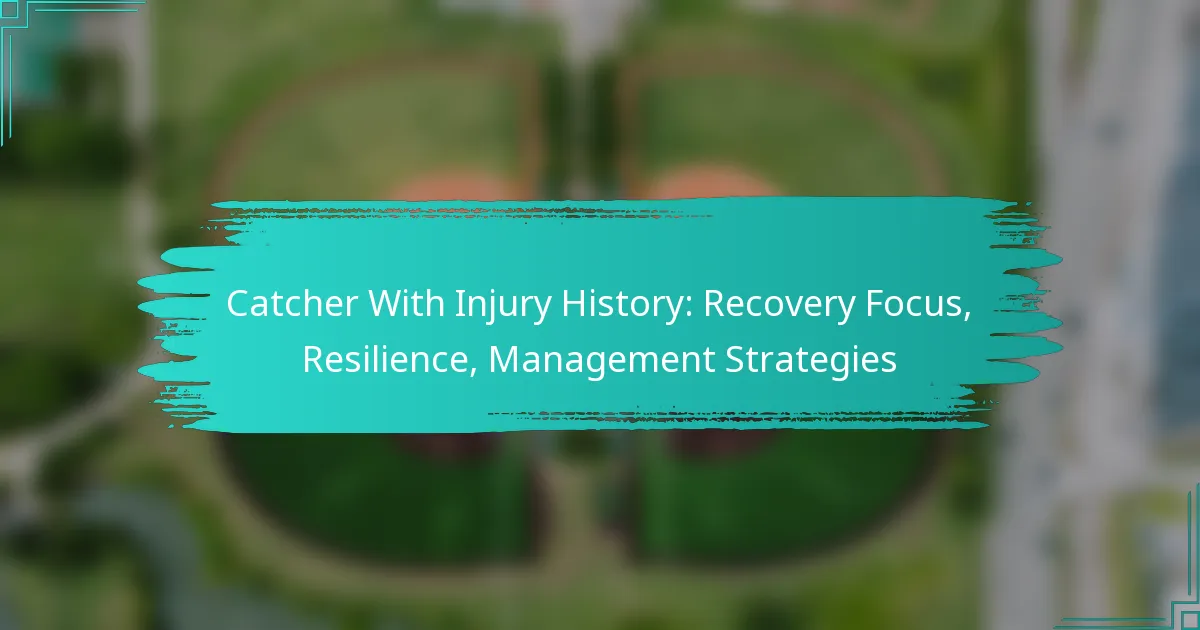 Catcher With Injury History: Recovery Focus, Resilience, Management Strategies